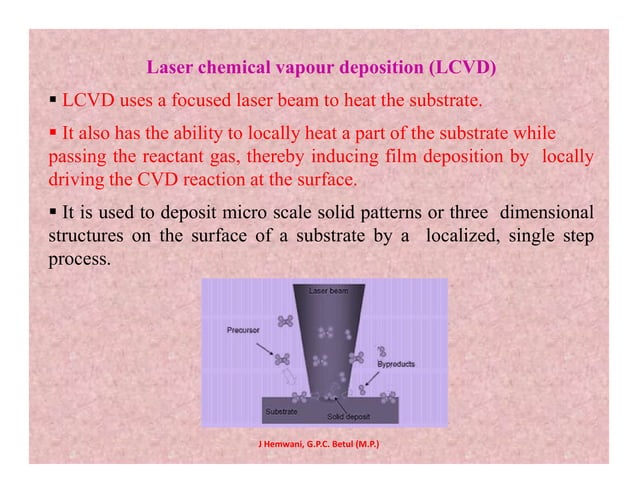 Laser chemical vapour deposition (LCVD)

▪ LCVD uses a focused laser beam to heat the substrate.

▪ It also has the ability to locally heat a part of the substrate while passing the reactant gas, thereby inducing film deposition by locally driving the CVD reaction at the surface.

▪ It is used to deposit micro scale solid patterns or three dimensional structures on the surface of a substrate by a localized, single step process.

Laser beam

Precursor

Byproducts

Substrate

Solid deposit

J Hemwani, G.P.C. Betul (M.P.)